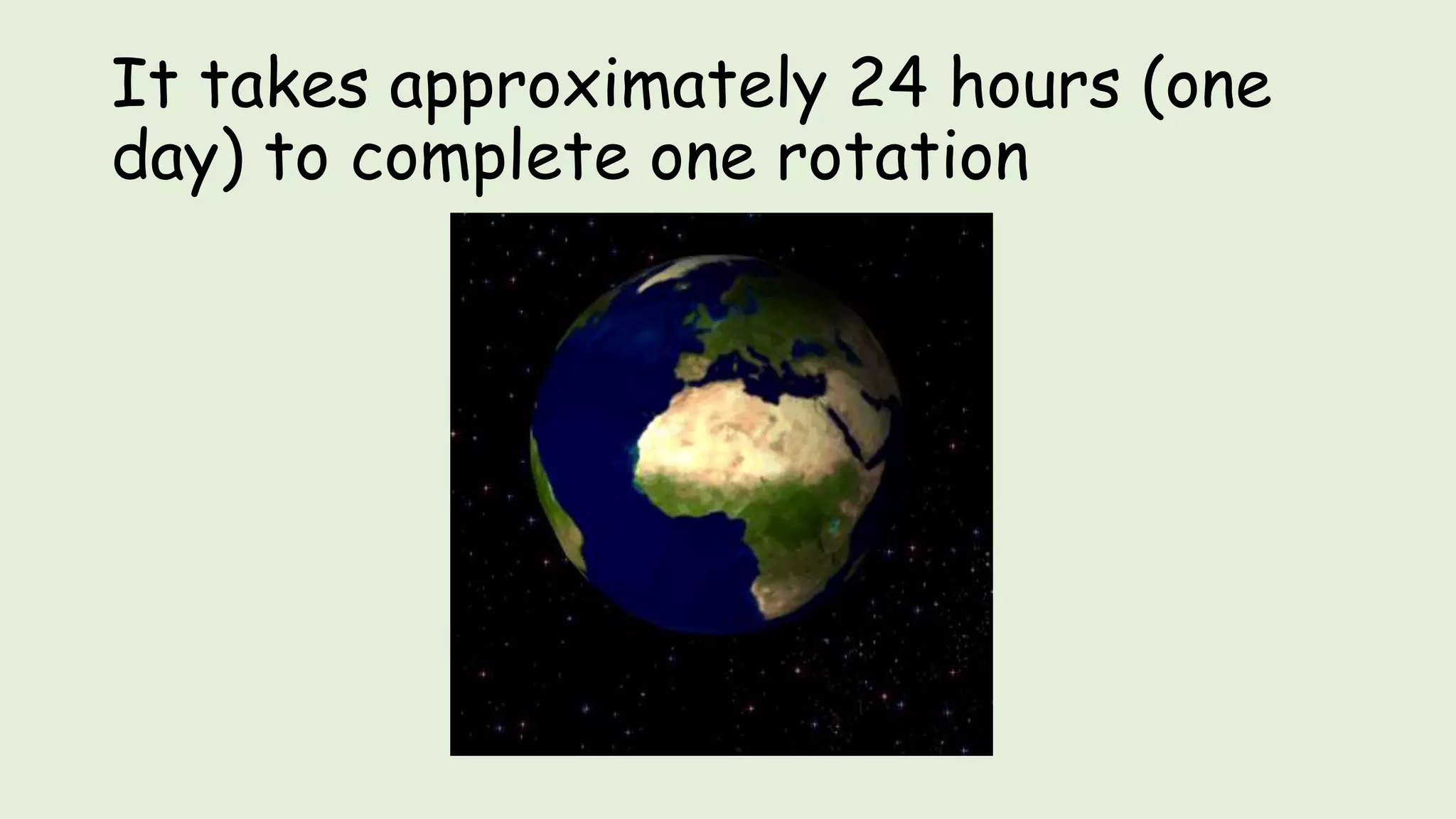 It takes approximately 24 hours (one day) to complete one rotation